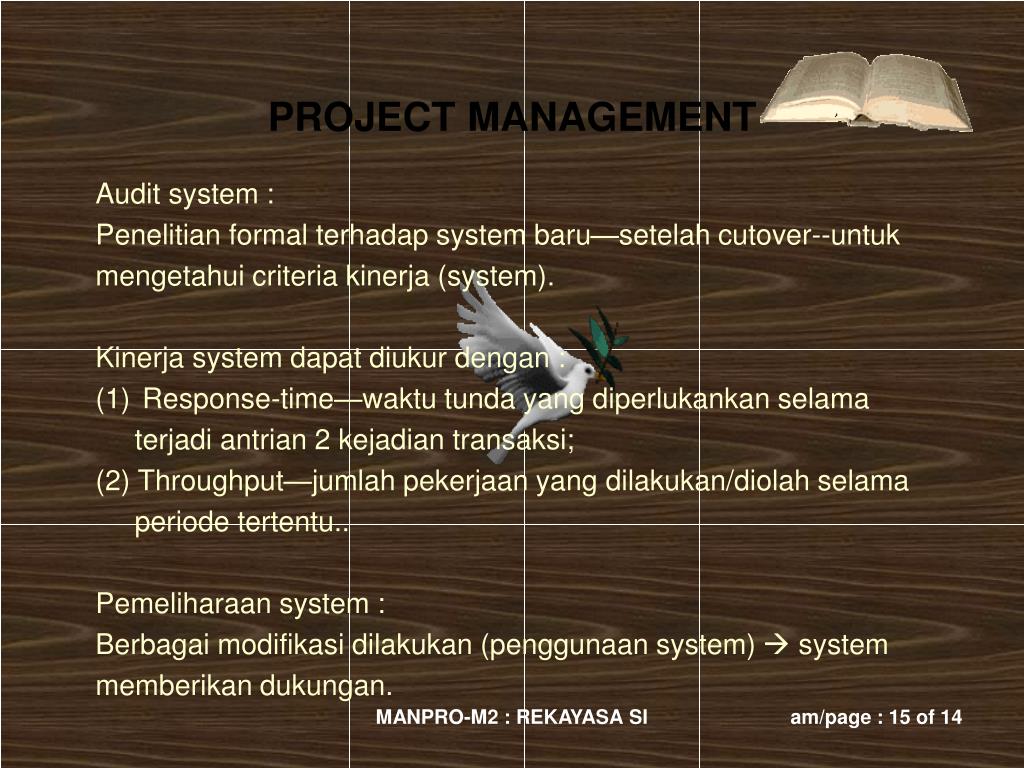 PROJECT MANAGEMENT

Audit system :
Penelitian formal terhadap system baru—setelah cutover--untuk mengetahui criteria kinerja (system).

Kinerja system dapat diukur dengan :
(1) Response-time—waktu tunda yang diperlukankan selama terjadi antrian 2 kejadian transaksi;
(2) Throughput—jumlah pekerjaan yang dilakukan/diolah selama periode tertentu..

Pemeliharaan system :
Berbagai modifikasi dilakukan (penggunaan system) → system memberikan dukungan.

MANPRO-M2 : REKAYASA SI

am/page : 15 of 14